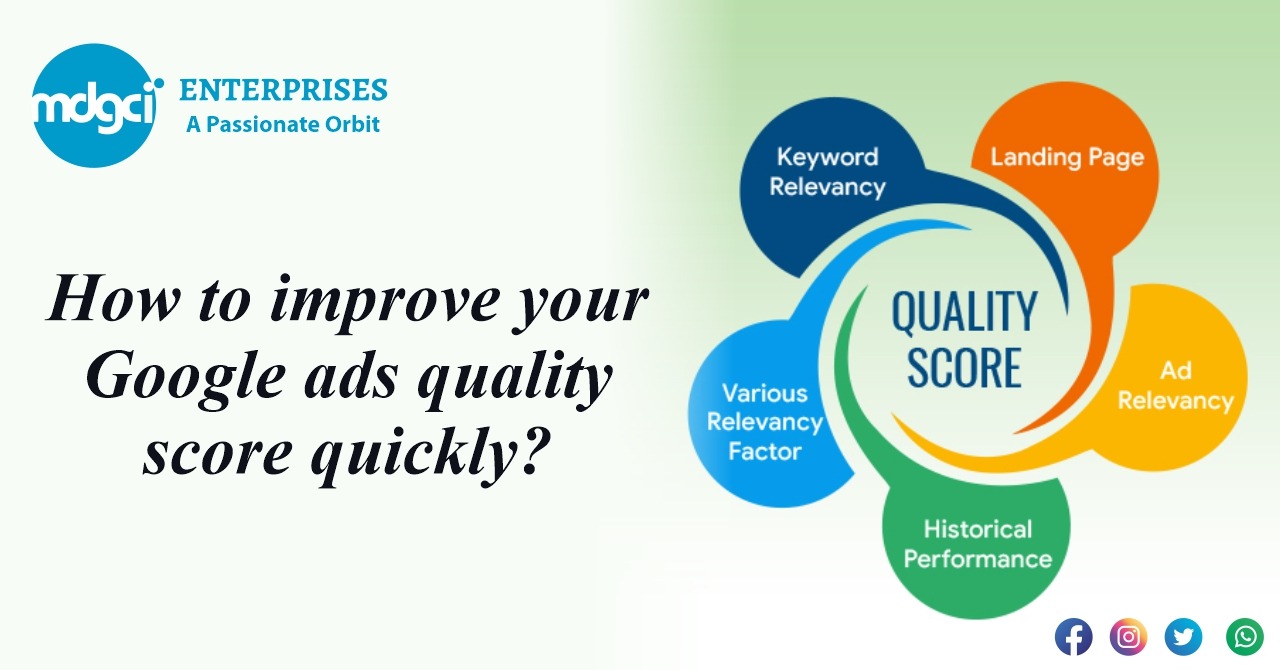 mdgci ENTERPRISES
A Passionate Orbit

How to improve your Google ads quality score quickly?

Keyword Relevancy

Landing Page

QUALITY SCORE

Ad Relevancy

Various Relevancy Factor

Historical Performance